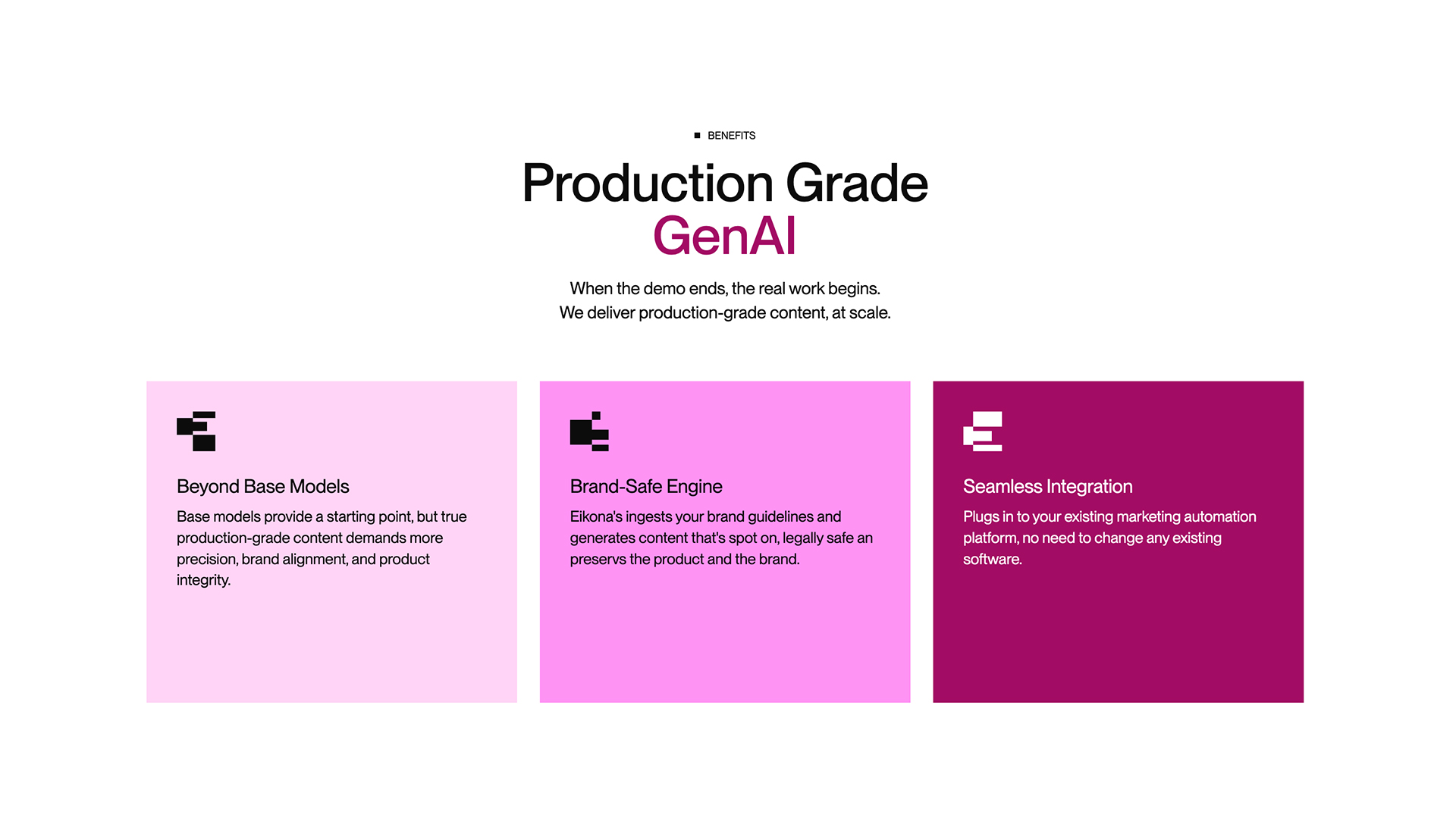 BENEFITS

Production Grade GenAI

When the demo ends, the real work begins.
We deliver production-grade content, at scale.

Beyond Base Models

Base models provide a starting point, but true production-grade content demands more precision, brand alignment, and product integrity.

Brand-Safe Engine

Eikona's ingests your brand guidelines and generates content that's spot on, legally safe an preservs the product and the brand.

Seamless Integration

Plugs in to your existing marketing automation platform, no need to change any existing software.